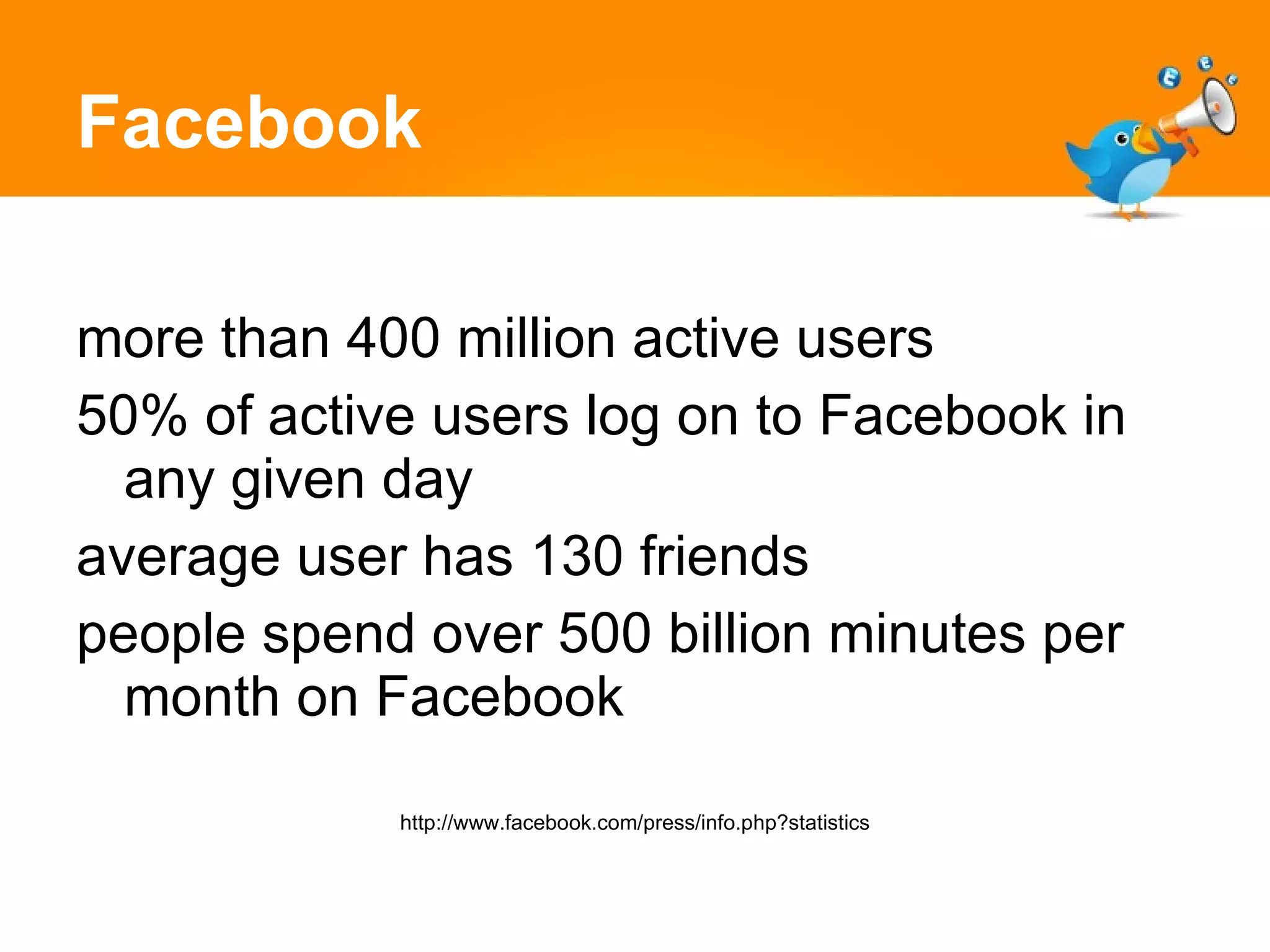 Facebook

more than 400 million active users

50% of active users log on to Facebook in any given day

average user has 130 friends

people spend over 500 billion minutes per month on Facebook

http://www.facebook.com/press/info.php?statistics